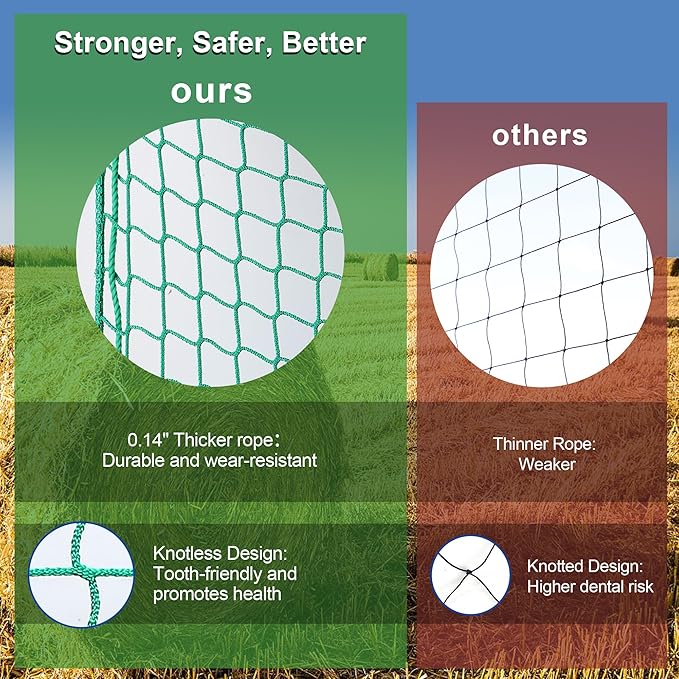 Stronger, Safer, Better

ours

0.14" Thicker rope:
Durable and wear-resistant

Knotless Design:
Tooth-friendly and promotes health

others

Thinner Rope:
Weaker

Knotted Design:
Higher dental risk